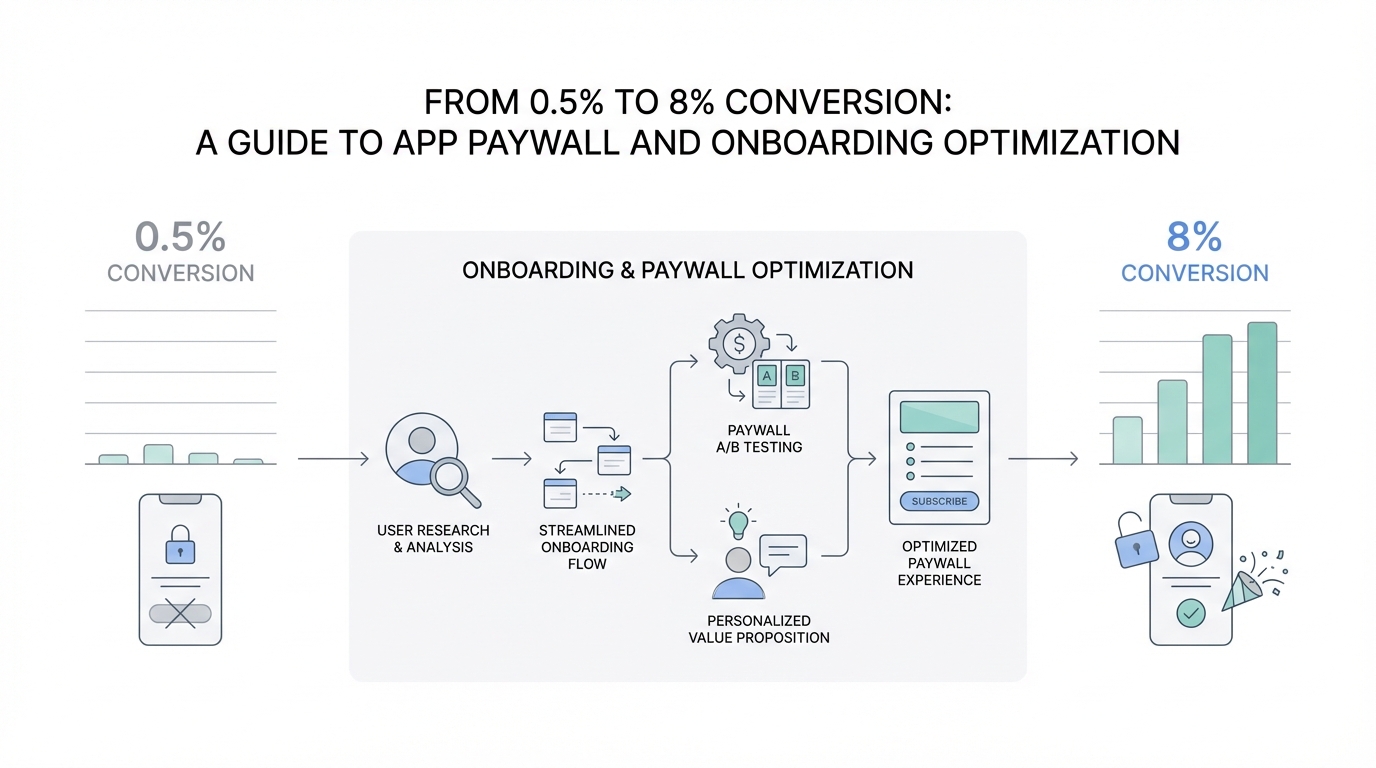 FROM 0.5% TO 8% CONVERSION:
A GUIDE TO APP PAYWALL AND ONBOARDING OPTIMIZATION

0.5%
CONVERSION

ONBOARDING & PAYWALL OPTIMIZATION

USER RESEARCH & ANALYSIS

STREAMLINED ONBOARDING FLOW

$

A B

PAYWALL A/B TESTING

PERSONALIZED VALUE PROPOSITION

SUBSCRIBE

OPTIMIZED PAYWALL EXPERIENCE

8%
CONVERSION